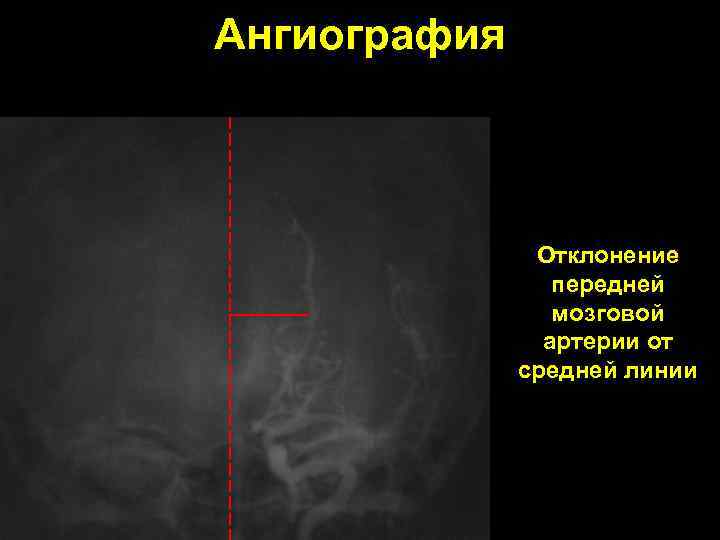 Ангиография

Отклонение передней мозговой артерии от средней линии